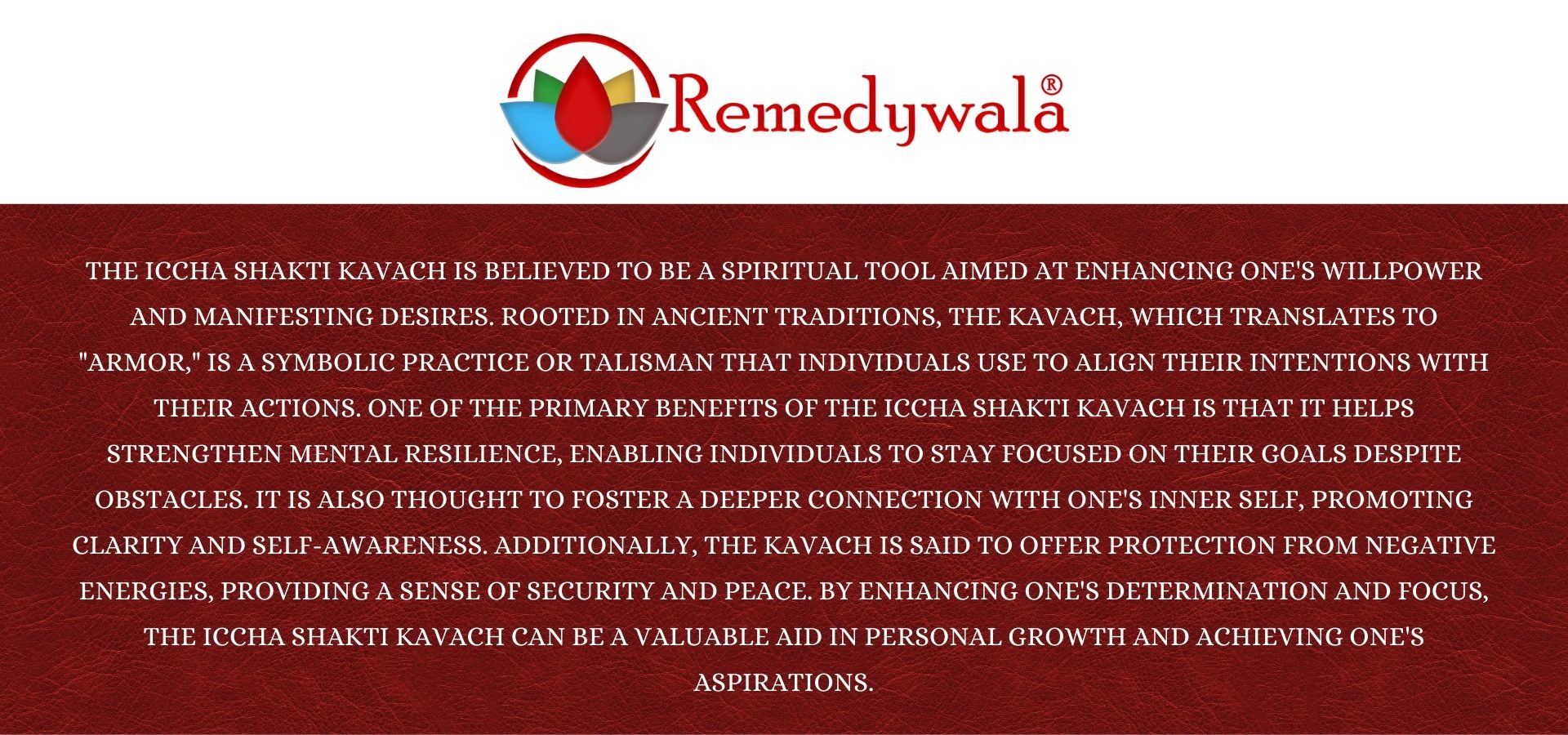 Remedywala®

THE ICCHA SHAKTI KAVACH IS BELIEVED TO BE A SPIRITUAL TOOL AIMED AT ENHANCING ONE'S WILLPOWER AND MANIFESTING DESIRES. ROOTED IN ANCIENT TRADITIONS, THE KAVACH, WHICH TRANSLATES TO "ARMOR," IS A SYMBOLIC PRACTICE OR TALISMAN THAT INDIVIDUALS USE TO ALIGN THEIR INTENTIONS WITH THEIR ACTIONS. ONE OF THE PRIMARY BENEFITS OF THE ICCHA SHAKTI KAVACH IS THAT IT HELPS STRENGTHEN MENTAL RESILIENCE, ENABLING INDIVIDUALS TO STAY FOCUSED ON THEIR GOALS DESPITE OBSTACLES. IT IS ALSO THOUGHT TO FOSTER A DEEPER CONNECTION WITH ONE'S INNER SELF, PROMOTING CLARITY AND SELF-AWARENESS. ADDITIONALLY, THE KAVACH IS SAID TO OFFER PROTECTION FROM NEGATIVE ENERGIES, PROVIDING A SENSE OF SECURITY AND PEACE. BY ENHANCING ONE'S DETERMINATION AND FOCUS, THE ICCHA SHAKTI KAVACH CAN BE A VALUABLE AID IN PERSONAL GROWTH AND ACHIEVING ONE'S ASPIRATIONS.